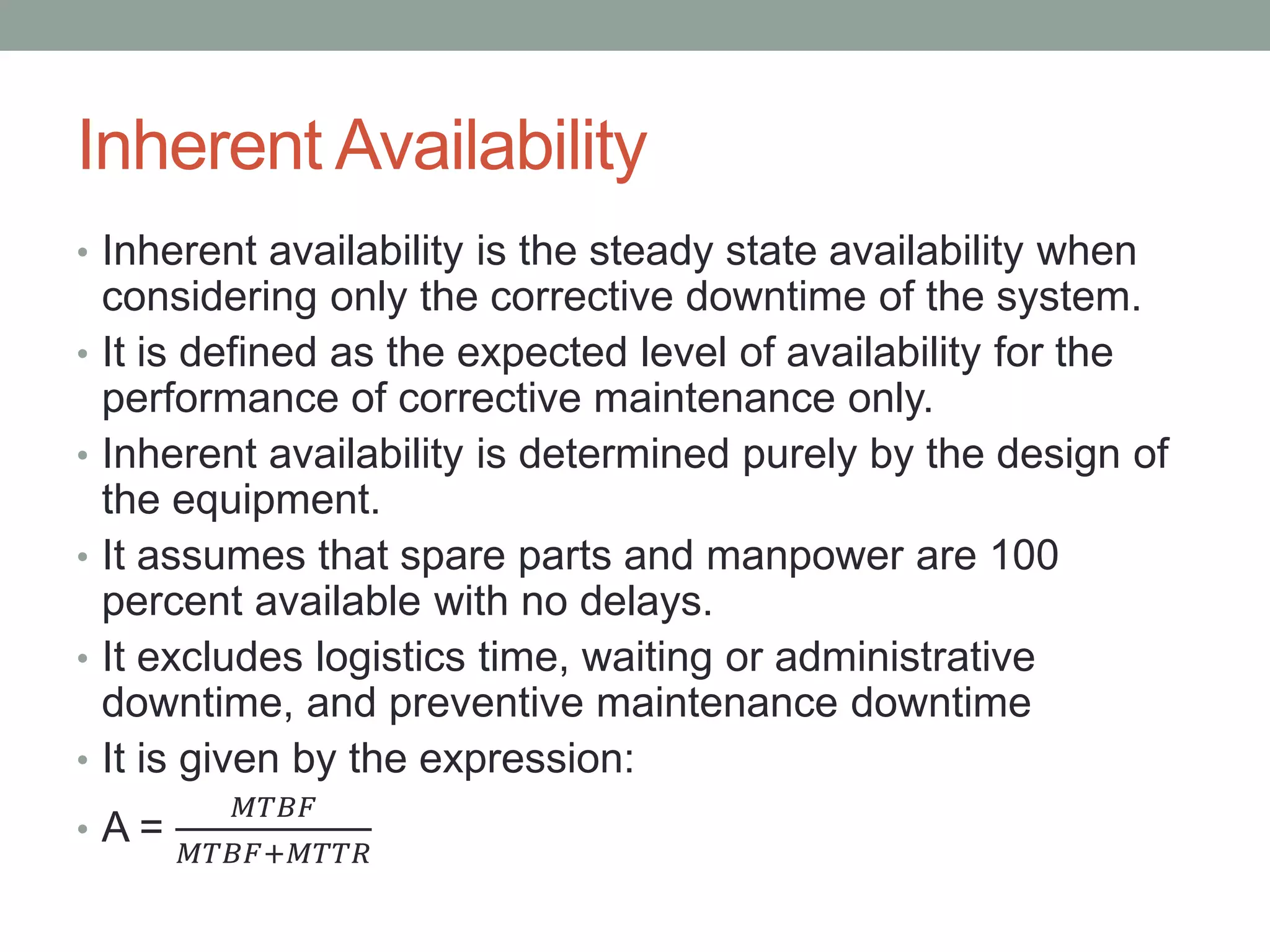 Inherent Availability

• Inherent availability is the steady state availability when considering only the corrective downtime of the system.
• It is defined as the expected level of availability for the performance of corrective maintenance only.
• Inherent availability is determined purely by the design of the equipment.
• It assumes that spare parts and manpower are 100 percent available with no delays.
• It excludes logistics time, waiting or administrative downtime, and preventive maintenance downtime
• It is given by the expression:
• A = $\frac{MTBF}{MTBF+MTTR}$